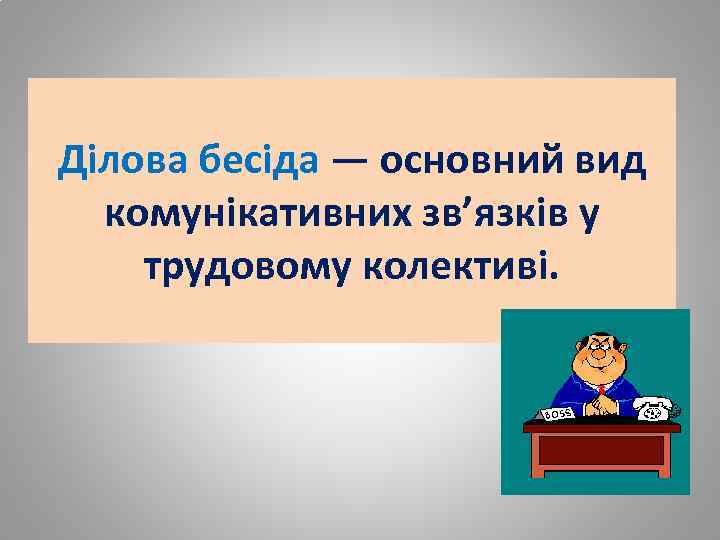 Ділова бесіда — основний вид комунікативних зв’язків у трудовому колективі.

BOSS